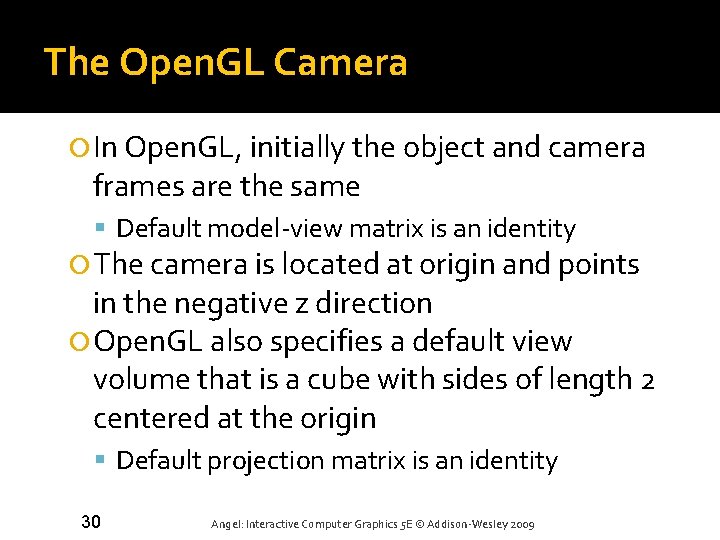 The OpenGL Camera

In OpenGL, initially the object and camera frames are the same

Default model-view matrix is an identity

The camera is located at origin and points in the negative z direction

OpenGL also specifies a default view volume that is a cube with sides of length 2 centered at the origin

Default projection matrix is an identity

30

Angel: Interactive Computer Graphics 5E © Addison-Wesley 2009